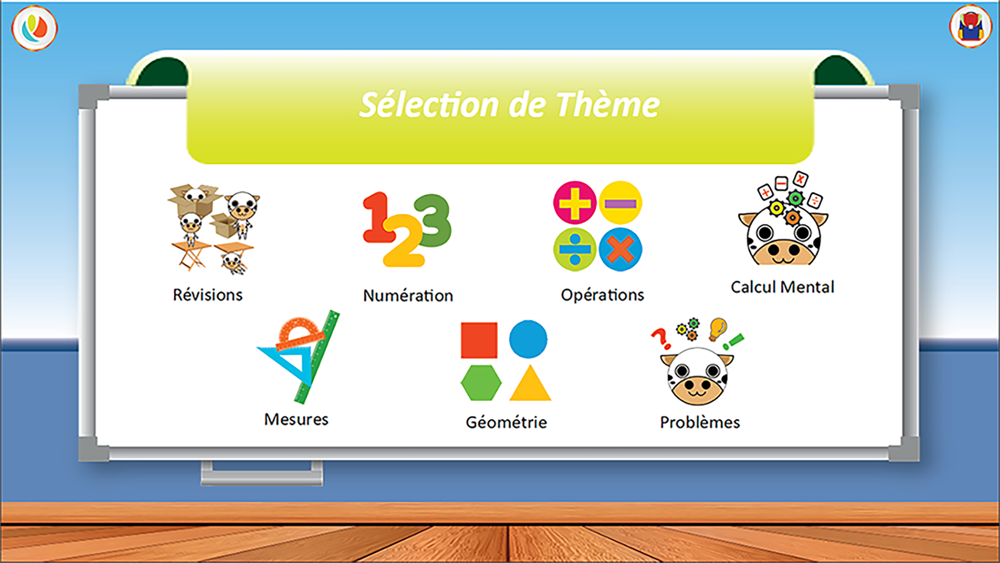 Sélection de Thème

123

Révisions

Numération

Opérations

Calcul Mental

Mesures

Géométrie

Problèmes